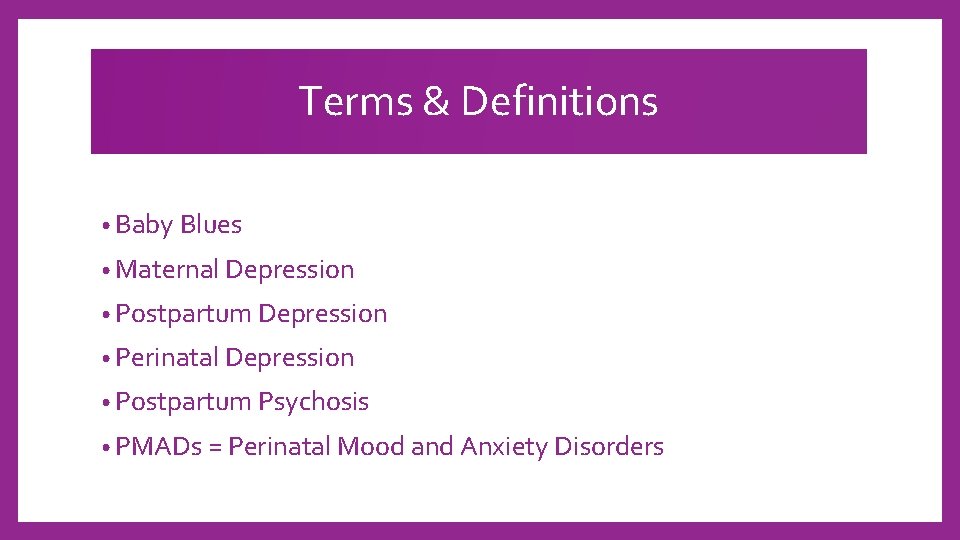 Terms & Definitions

• Baby Blues
• Maternal Depression
• Postpartum Depression
• Perinatal Depression
• Postpartum Psychosis
• PMADs = Perinatal Mood and Anxiety Disorders